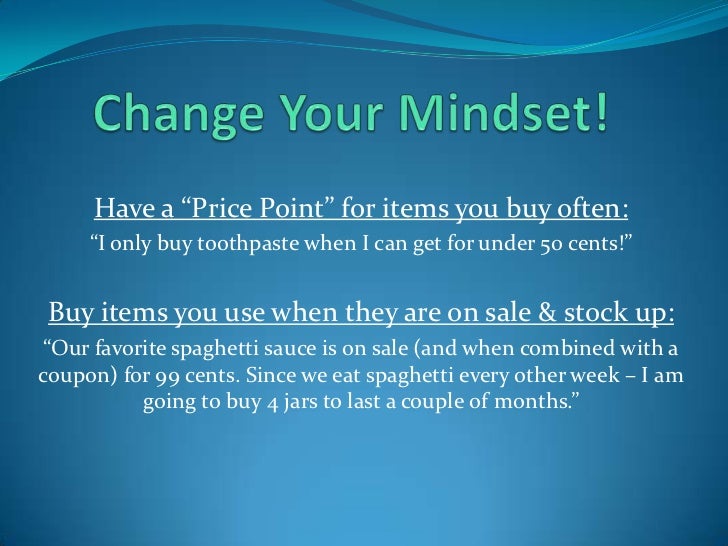 Change Your Mindset!

Have a “Price Point” for items you buy often:
“I only buy toothpaste when I can get for under 50 cents!”

Buy items you use when they are on sale & stock up:
“Our favorite spaghetti sauce is on sale (and when combined with a coupon) for 99 cents. Since we eat spaghetti every other week – I am going to buy 4 jars to last a couple of months.”